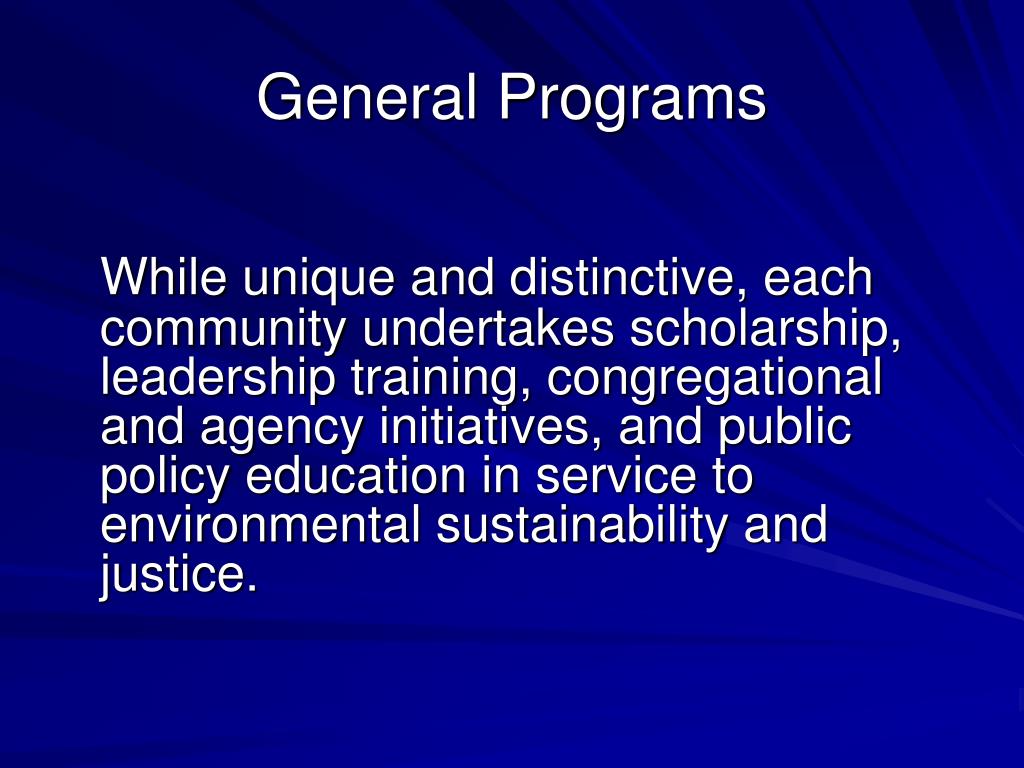 General Programs

While unique and distinctive, each community undertakes scholarship, leadership training, congregational and agency initiatives, and public policy education in service to environmental sustainability and justice.